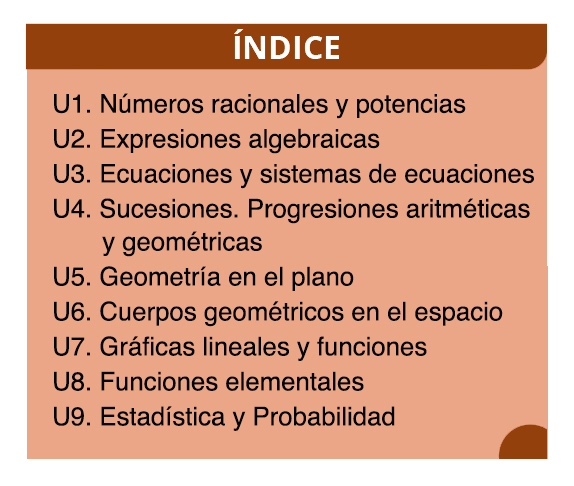 ÍNDICE

U1. Números racionales y potencias
U2. Expresiones algebraicas
U3. Ecuaciones y sistemas de ecuaciones
U4. Sucesiones. Progresiones aritméticas y geométricas
U5. Geometría en el plano
U6. Cuerpos geométricos en el espacio
U7. Gráficas lineales y funciones
U8. Funciones elementales
U9. Estadística y Probabilidad